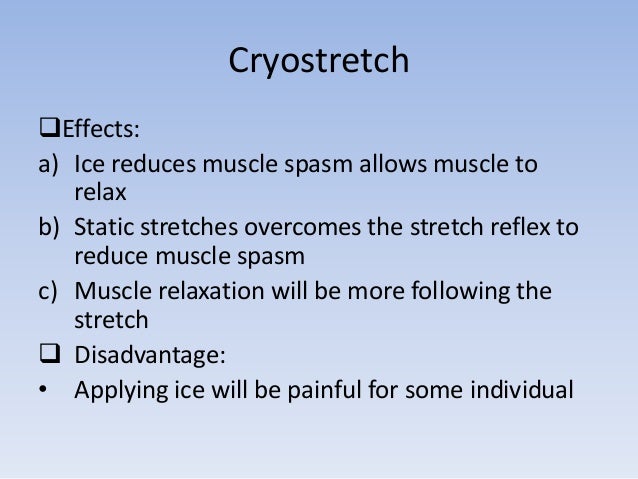 Cryostretch

❑Effects:

a) Ice reduces muscle spasm allows muscle to relax

b) Static stretches overcomes the stretch reflex to reduce muscle spasm

c) Muscle relaxation will be more following the stretch

❑ Disadvantage:

• Applying ice will be painful for some individual